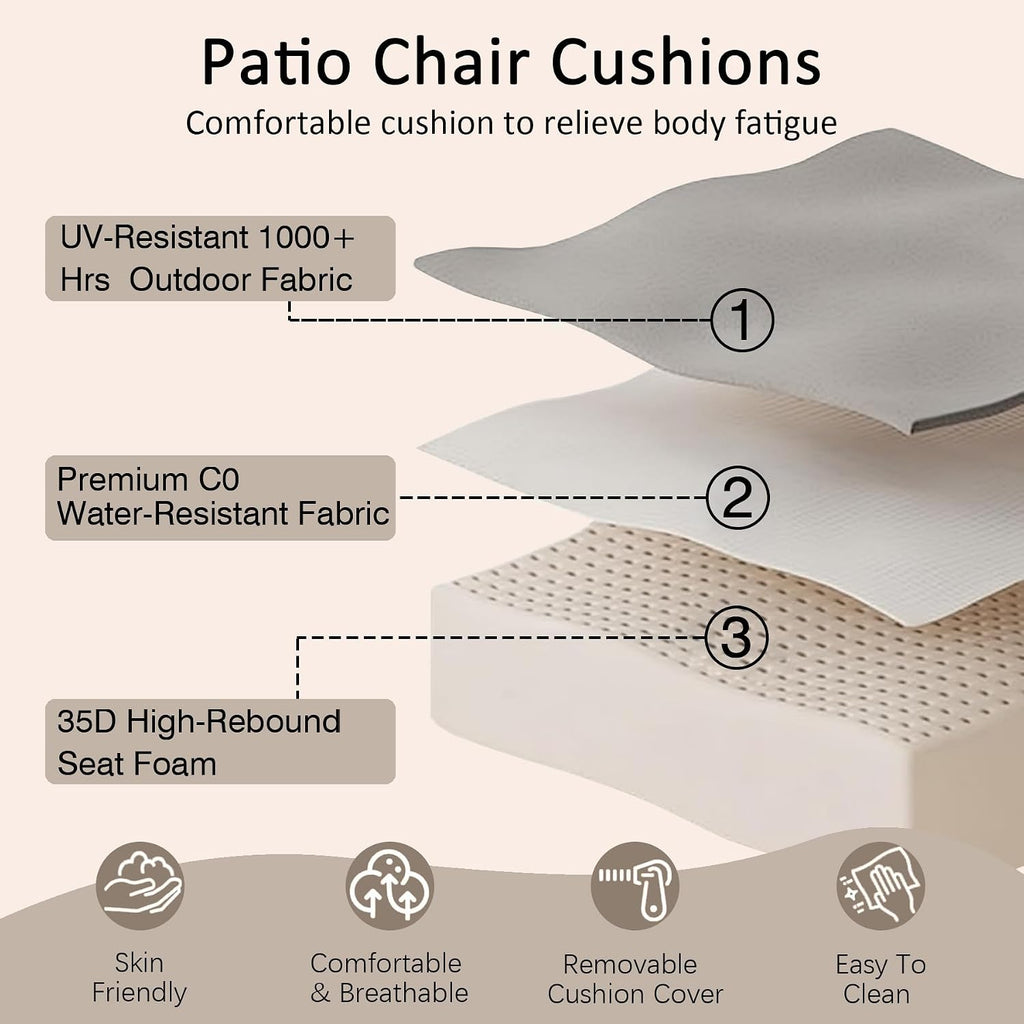 Patio Chair Cushions

Comfortable cushion to relieve body fatigue

UV-Resistant 1000+ Hrs Outdoor Fabric

1

Premium C0 Water-Resistant Fabric

2

3

35D High-Rebound Seat Foam

Skin Friendly

Comfortable & Breathable

Removable Cushion Cover

Easy To Clean